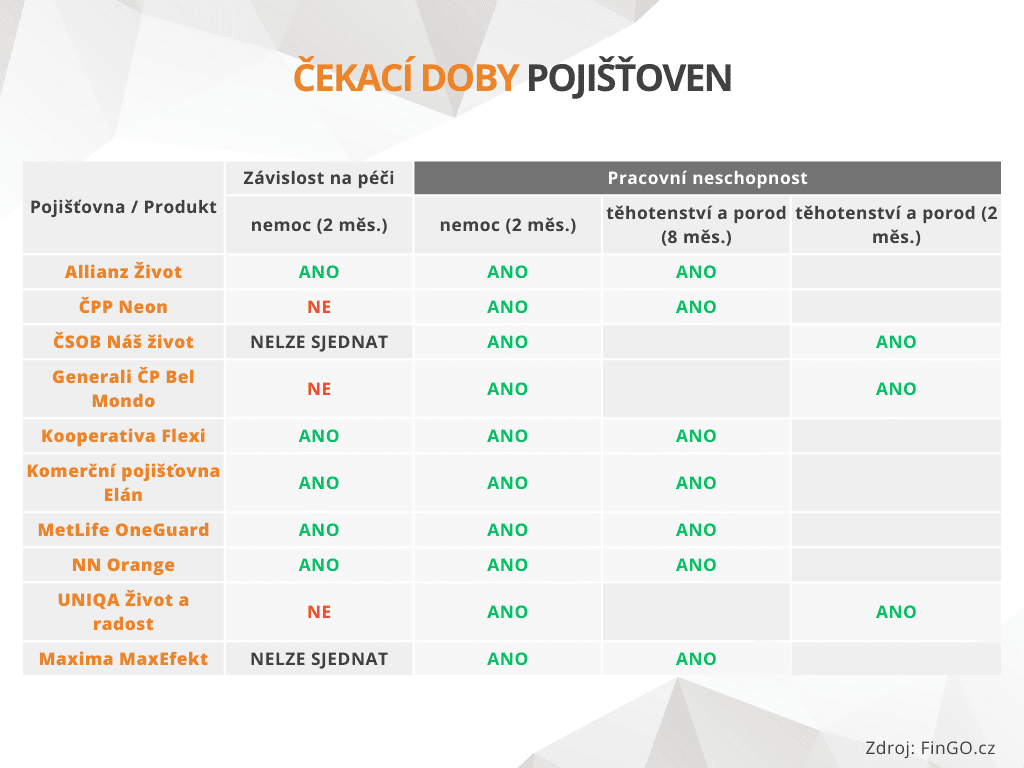 ČEKACÍ DOBY POJIŠŤOVEN

| Pojišťovna / Produkt | Závislost na péči | Pracovní neschopnost | | |
|---|---|---|---|---|
| | nemoc (2 měs.) | nemoc (2 měs.) | těhotenství a porod (8 měs.) | těhotenství a porod (2 měs.) |
| Allianz Život | ANO | ANO | ANO | |
| ČPP Neon | NE | ANO | ANO | |
| ČSOB Náš život | NELZE SJEDNAT | ANO | | ANO |
| Generali ČP Bel Mondo | NE | ANO | | ANO |
| Kooperativa Flexi | ANO | ANO | ANO | |
| Komerční pojišťovna Elán | ANO | ANO | ANO | |
| MetLife OneGuard | ANO | ANO | ANO | |
| NN Orange | ANO | ANO | ANO | |
| UNIQA Život a radost | NE | ANO | | ANO |
| Maxima MaxEfekt | NELZE SJEDNAT | ANO | ANO | |

Zdroj: FinGO.cz